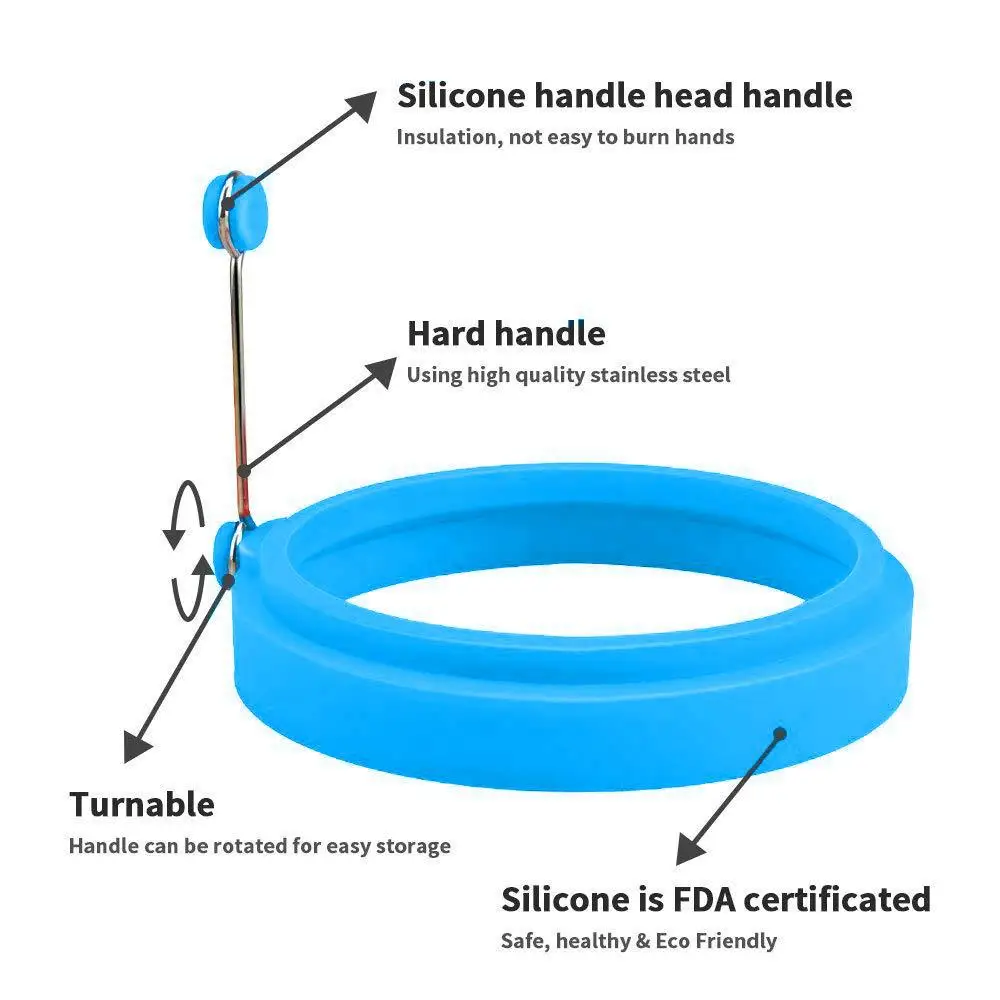 Silicone handle head handle
Insulation, not easy to burn hands

Hard handle
Using high quality stainless steel

Turnable
Handle can be rotated for easy storage

Silicone is FDA certificated
Safe, healthy & Eco Friendly